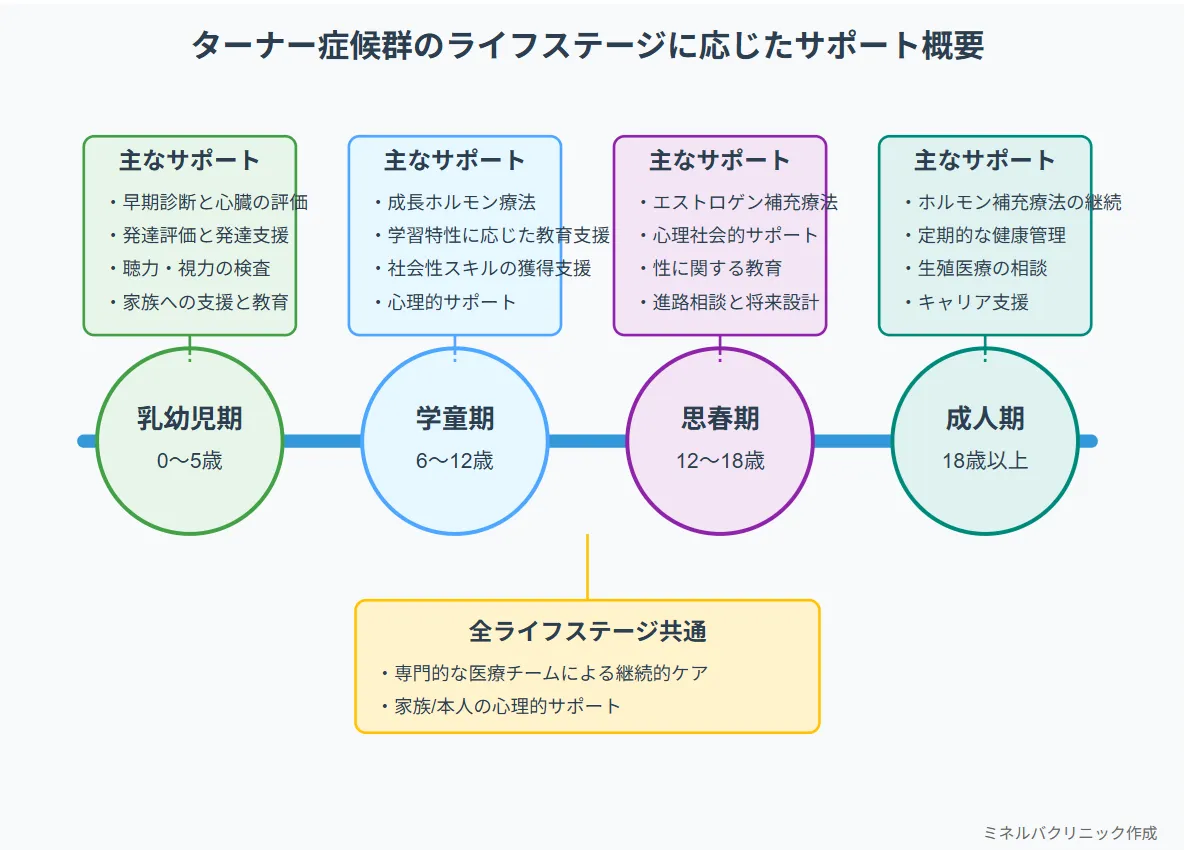 ターナー症候群のライフステージに応じたサポート概要

主なサポート
・早期診断と心臓の評価
・発達評価と発達支援
・聴力・視力の検査
・家族への支援と教育

乳幼児期
0〜5歳

主なサポート
・成長ホルモン療法
・学習特性に応じた教育支援
・社会性スキルの獲得支援
・心理的サポート

学童期
6〜12歳

主なサポート
・エストロゲン補充療法
・心理社会的サポート
・性に関する教育
・進路相談と将来設計

思春期
12〜18歳

主なサポート
・ホルモン補充療法の継続
・定期的な健康管理
・生殖医療の相談
・キャリア支援

成人期
18歳以上

全ライフステージ共通
・専門的な医療チームによる継続的ケア
・家族/本人の心理的サポート

ミネルバクリニック作成